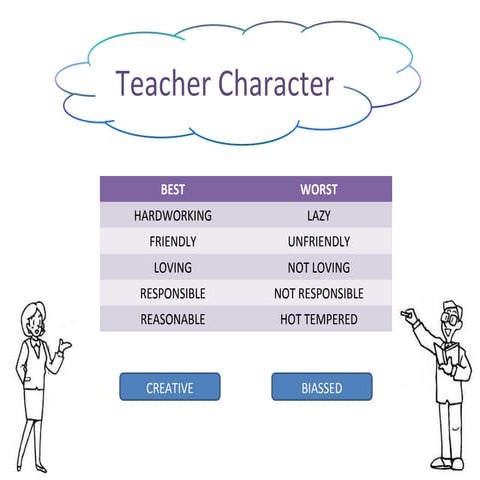 Teacher Character

| BEST | WORST |
|---|---|
| HARDWORKING | LAZY |
| FRIENDLY | UNFRIENDLY |
| LOVING | NOT LOVING |
| RESPONSIBLE | NOT RESPONSIBLE |
| REASONABLE | HOT TEMPERED |

CREATIVE

BIASSED